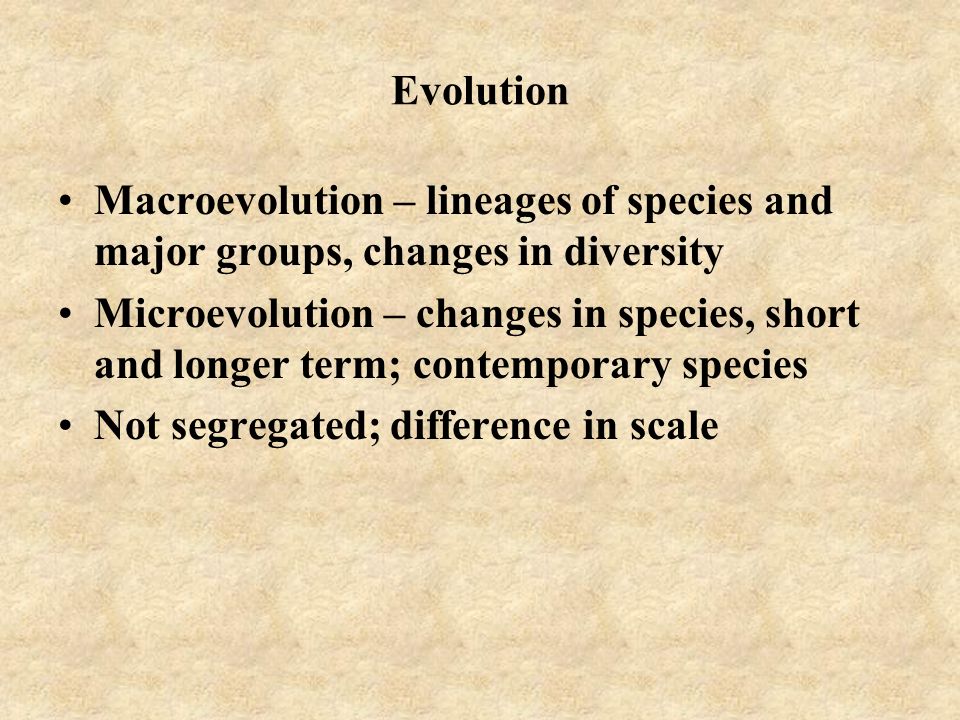 Evolution

• Macroevolution – lineages of species and major groups, changes in diversity
• Microevolution – changes in species, short and longer term; contemporary species
• Not segregated; difference in scale